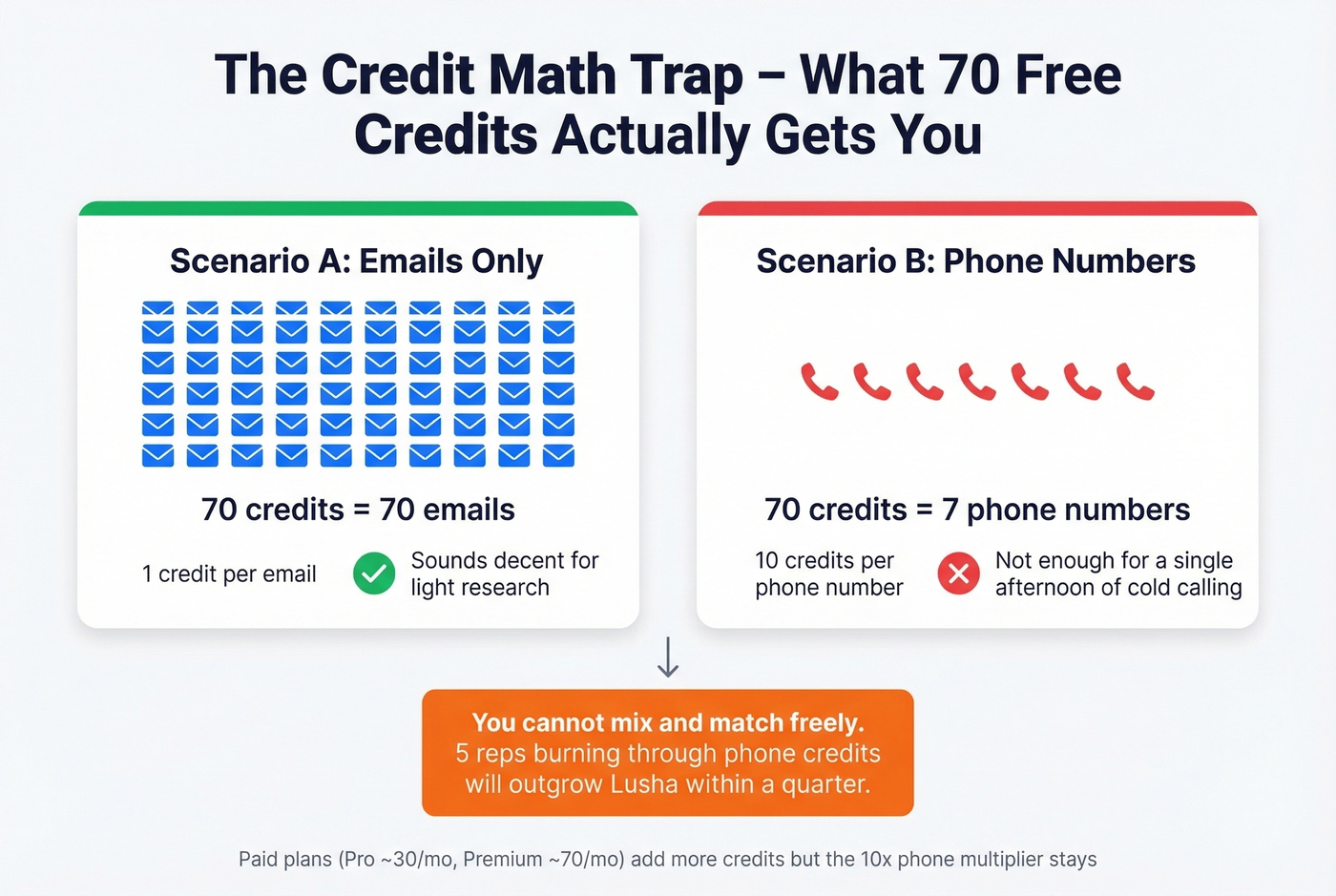 The Credit Math Trap – What 70 Free Credits Actually Gets You

Scenario A: Emails Only

70 credits = 70 emails

1 credit per email

Sounds decent for light research

Scenario B: Phone Numbers

70 credits = 7 phone numbers

10 credits per phone number

Not enough for a single afternoon of cold calling

You cannot mix and match freely.
5 reps burning through phone credits will outgrow Lusha within a quarter.

Paid plans (Pro ~30/mo, Premium ~70/mo) add more credits but the 10x phone multiplier stays